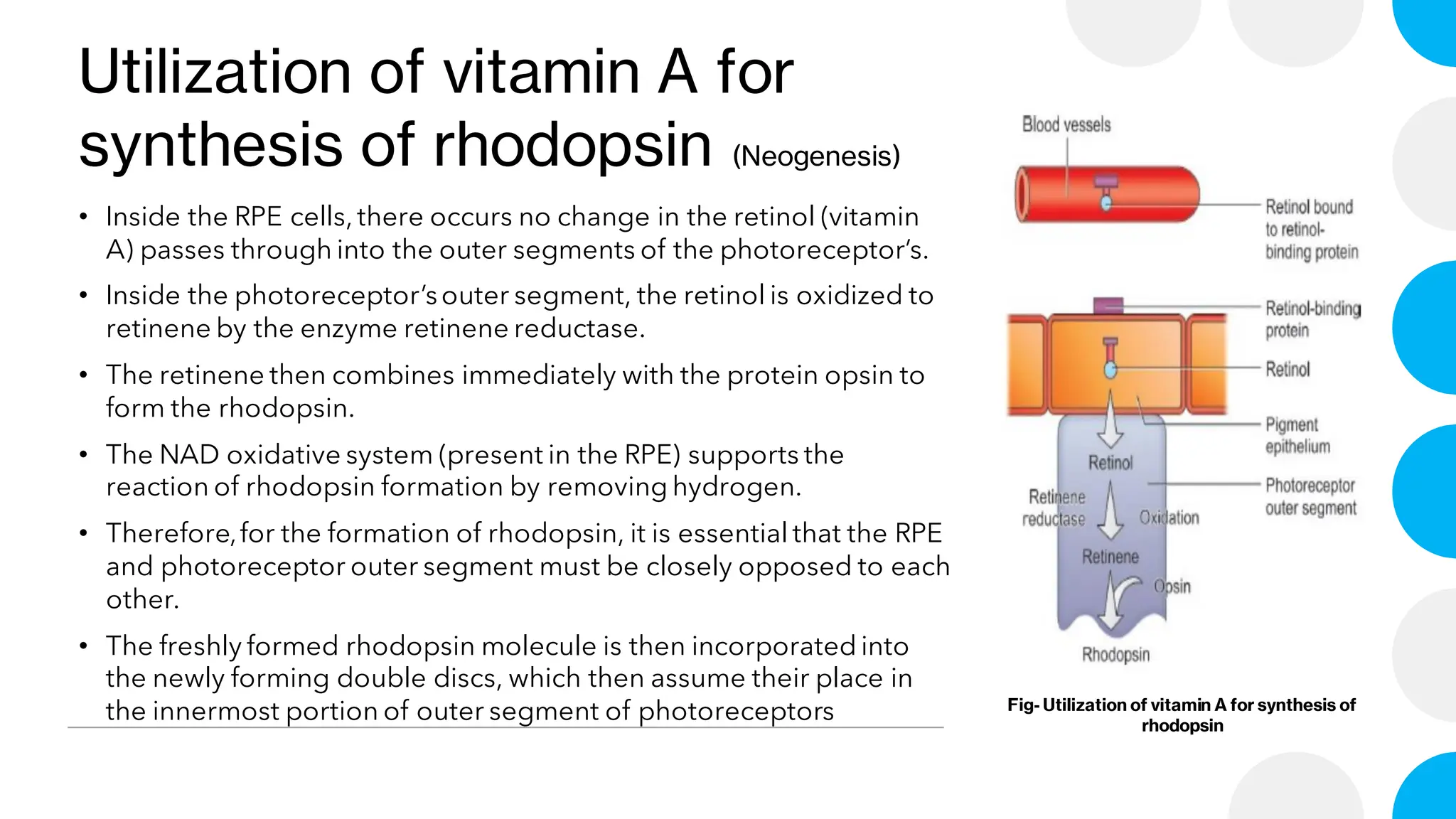 Utilization of vitamin A for synthesis of rhodopsin (Neogenesis)

• Inside the RPE cells, there occurs no change in the retinol (vitamin A) passes through into the outer segments of the photoreceptor's.

• Inside the photoreceptor's outer segment, the retinol is oxidized to retinene by the enzyme retinene reductase.

• The retinene then combines immediately with the protein opsin to form the rhodopsin.

• The NAD oxidative system (present in the RPE) supports the reaction of rhodopsin formation by removing hydrogen.

• Therefore, for the formation of rhodopsin, it is essential that the RPE and photoreceptor outer segment must be closely opposed to each other.

• The freshly formed rhodopsin molecule is then incorporated into the newly forming double discs, which then assume their place in the innermost portion of outer segment of photoreceptors

Blood vessels
Retinol bound to retinol-binding protein
Retinol-binding protein
Retinol
Pigment epithelium
Photoreceptor outer segment
Retinol
Retinene reductase
Oxidation
Retinene
Opsin
Rhodopsin

Fig- Utilization of vitamin A for synthesis of rhodopsin